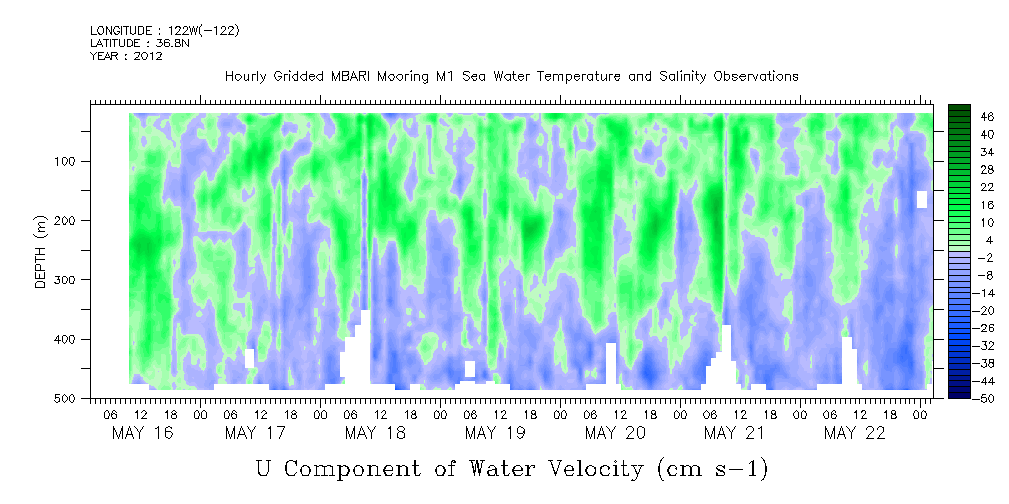 LONGITUDE : 122W(-122)
LATITUDE : 36.8N
YEAR : 2012

Hourly Gridded MBARI Mooring M1 Sea Water Temperature and Salinity Observations

DEPTH (m)

100
200
300
400
500

46
40
34
28
22
16
10
4
-2
-8
-14
-20
-26
-32
-38
-44
-50

06 12 18 00 06 12 18 00 06 12 18 00 06 12 18 00 06 12 18 00 06 12 18 00 06 12 18 00
MAY 16 MAY 17 MAY 18 MAY 19 MAY 20 MAY 21 MAY 22

U Component of Water Velocity (cm s-1)